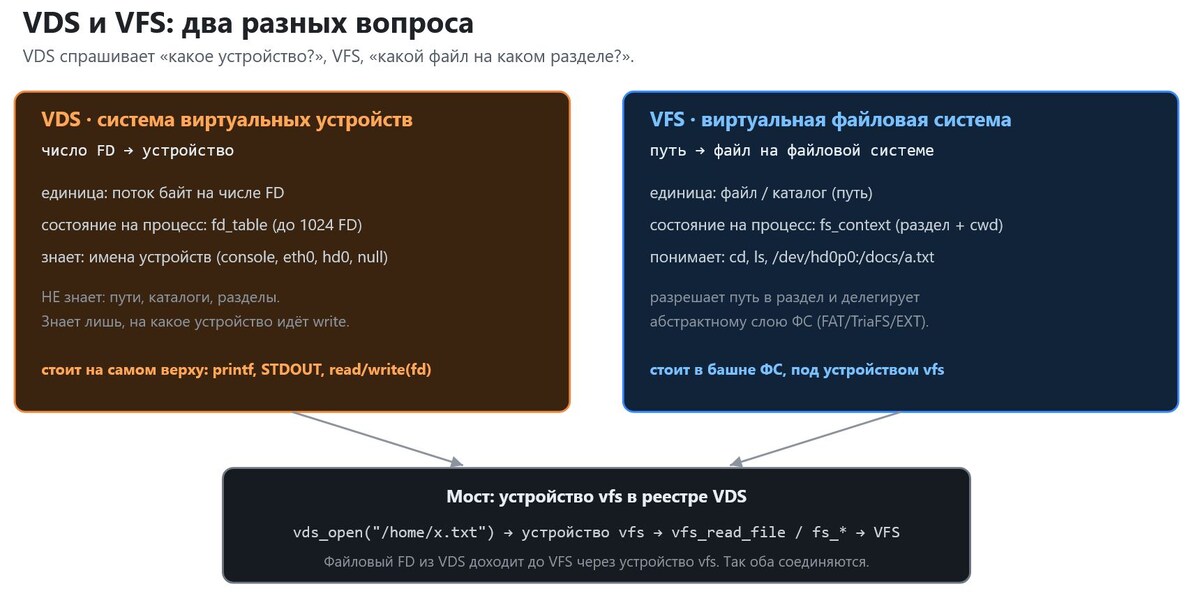 VDS и VFS: два разных вопроса

VDS спрашивает «какое устройство?», VFS, «какой файл на каком разделе?».

VDS · система виртуальных устройств

число FD → устройство

единица: поток байт на числе FD

состояние на процесс: fd_table (до 1024 FD)

знает: имена устройств (console, eth0, hd0, null)

НЕ знает: пути, каталоги, разделы.
Знает лишь, на какое устройство идёт write.

стоит на самом верху: printf, STDOUT, read/write(fd)

VFS · виртуальная файловая система

путь → файл на файловой системе

единица: файл / каталог (путь)

состояние на процесс: fs_context (раздел + cwd)

понимает: cd, ls, /dev/hd0p0:/docs/a.txt

разрешает путь в раздел и делегирует абстрактному слою ФС (FAT/TriaFS/EXT).

стоит в башне ФС, под устройством vfs

Мост: устройство vfs в реестре VDS

vds_open("/home/x.txt") → устройство vfs → vfs_read_file / fs_* → VFS

Файловый FD из VDS доходит до VFS через устройство vfs. Так оба соединяются.